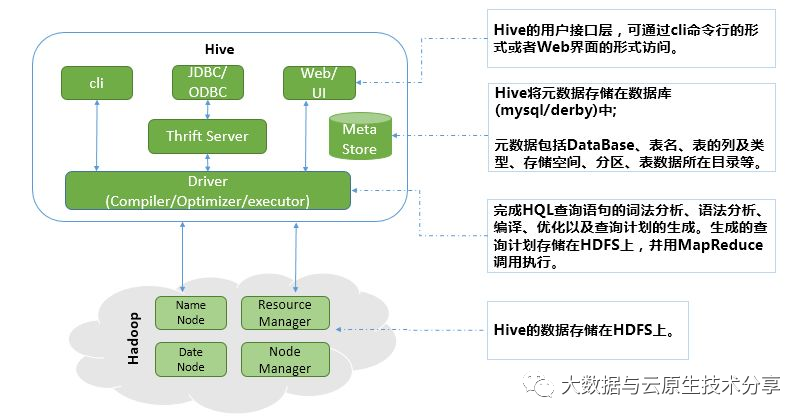 Hive

cli

JDBC/ ODBC

Web/ UI

Thrift Server

Meta Store

Driver (Compiler/Optimizer/executor)

Hadoop

Name Node

Resource Manager

Date Node

Node Manager

Hive的用户接口层，可通过cli命令行的形式或者Web界面的形式访问。

Hive将元数据存储在数据库(mysql/derby)中;

元数据包括DataBase、表名、表的列及类型、存储空间、分区、表数据所在目录等。

完成HQL查询语句的词法分析、语法分析、编译、优化以及查询计划的生成。生成的查询计划存储在HDFS上，并用MapReduce调用执行。

Hive的数据存储在HDFS上。

大数据与云原生技术分享